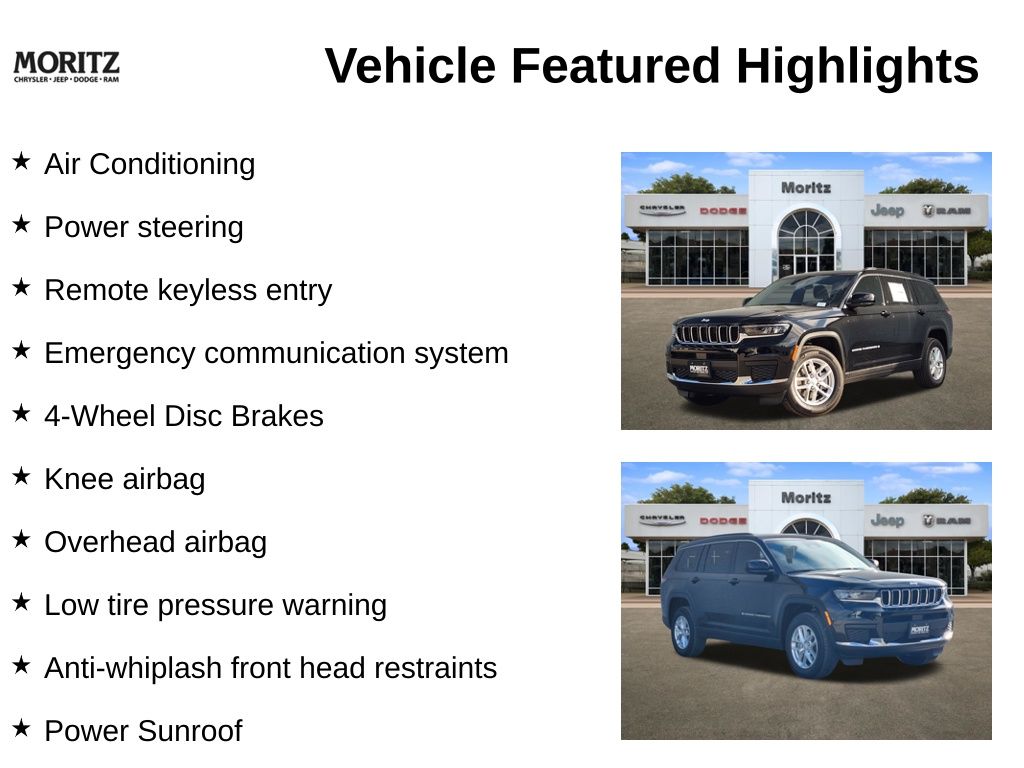 MORITZ
CHRYSLER • JEEP • DODGE • RAM

Vehicle Featured Highlights

★ Air Conditioning

★ Power steering

★ Remote keyless entry

★ Emergency communication system

★ 4-Wheel Disc Brakes

★ Knee airbag

★ Overhead airbag

★ Low tire pressure warning

★ Anti-whiplash front head restraints

★ Power Sunroof

Moritz
CHRYSLER DODGE Jeep RAM
MORITZ

Moritz
CHRYSLER DODGE Jeep RAM
MORITZ